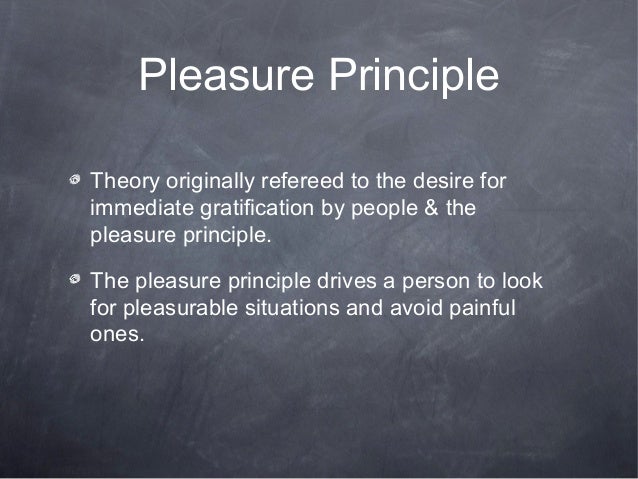 Pleasure Principle

Theory originally refereed to the desire for immediate gratification by people & the pleasure principle.

The pleasure principle drives a person to look for pleasurable situations and avoid painful ones.